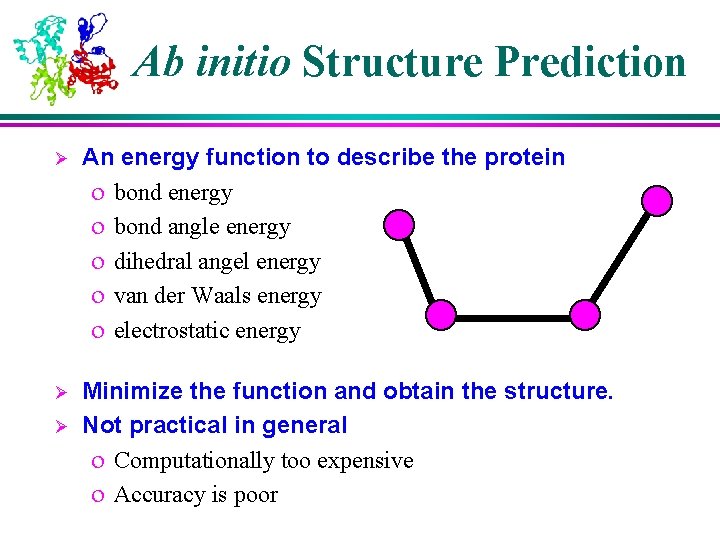 Ab initio Structure Prediction

➢ An energy function to describe the protein
o bond energy
o bond angle energy
o dihedral angel energy
o van der Waals energy
o electrostatic energy

➢ Minimize the function and obtain the structure.
➢ Not practical in general
o Computationally too expensive
o Accuracy is poor